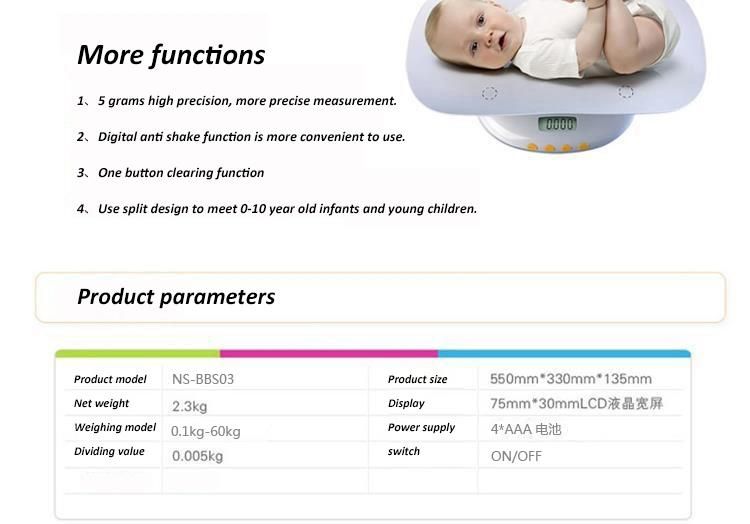 More functions

1、5 grams high precision, more precise measurement.

2、Digital anti shake function is more convenient to use.

3、One button clearing function

4、Use split design to meet 0-10 year old infants and young children.

0000

Product parameters

| Product model | NS-BBS03 | Product size | 550mm*330mm*135mm |
|---|---|---|---|
| Net weight | 2.3kg | Display | 75mm*30mmLCD液晶宽屏 |
| Weighing model | 0.1kg-60kg | Power supply | 4*AAA 电池 |
| Dividing value | 0.005kg | switch | ON/OFF |